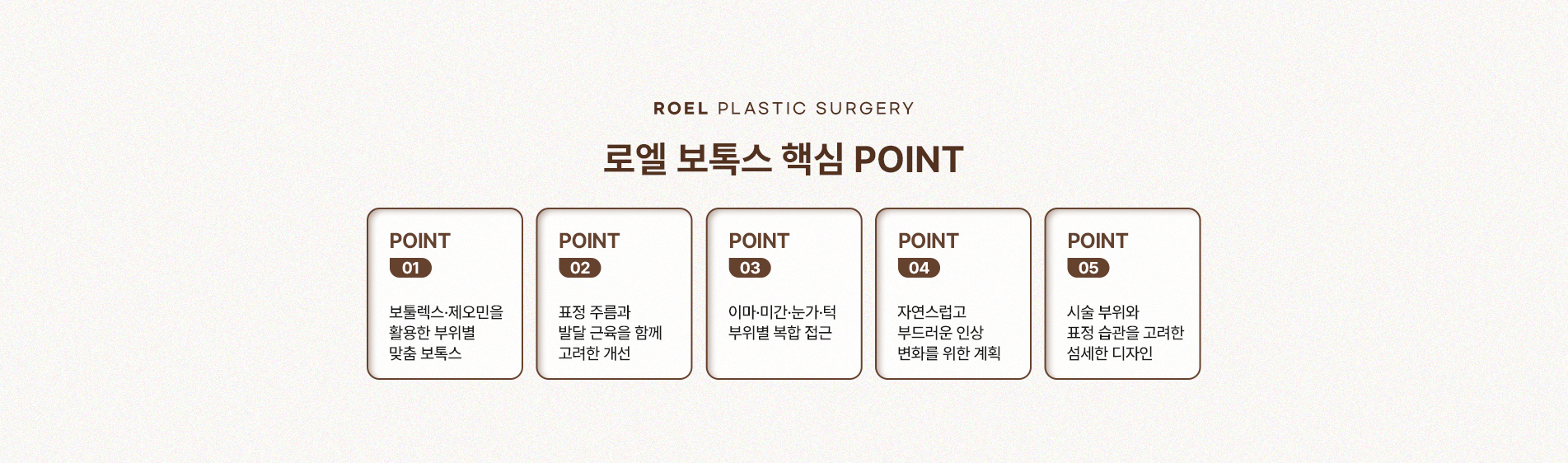 ROEL PLASTIC SURGERY

로엘 보톡스 핵심 POINT

POINT
01
보툴렉스·제오민을 활용한 부위별 맞춤 보톡스

POINT
02
표정 주름과 발달 근육을 함께 고려한 개선

POINT
03
이마·미간·눈가·턱 부위별 복합 접근

POINT
04
자연스럽고 부드러운 인상 변화를 위한 계획

POINT
05
시술 부위와 표정 습관을 고려한 섬세한 디자인